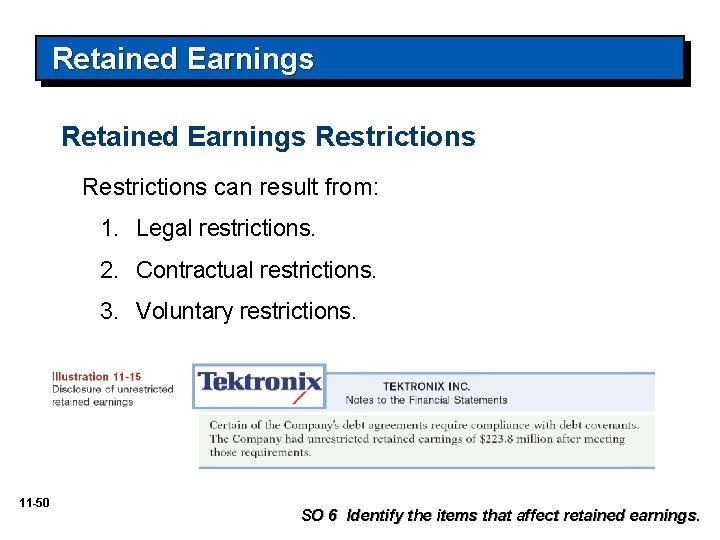 Retained Earnings

Retained Earnings Restrictions

Restrictions can result from:

1. Legal restrictions.

2. Contractual restrictions.

3. Voluntary restrictions.

Illustration 11-15
Disclosure of unrestricted retained earnings

Tektronix

TEKTRONIX INC.
Notes to the Financial Statements

Certain of the Company's debt agreements require compliance with debt covenants. The Company had unrestricted retained earnings of $223.8 million after meeting those requirements.

11-50

SO 6 Identify the items that affect retained earnings.